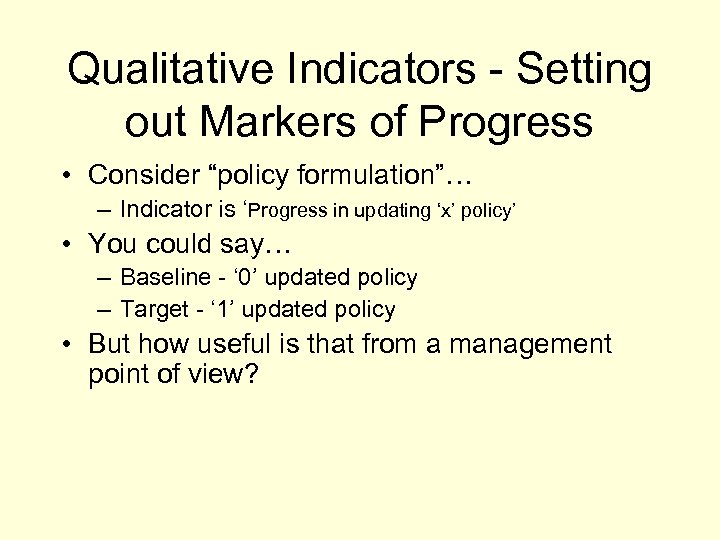 Qualitative Indicators - Setting out Markers of Progress

• Consider “policy formulation”…
– Indicator is ‘Progress in updating ‘x’ policy’
• You could say…
– Baseline - ‘0’ updated policy
– Target - ‘1’ updated policy
• But how useful is that from a management point of view?